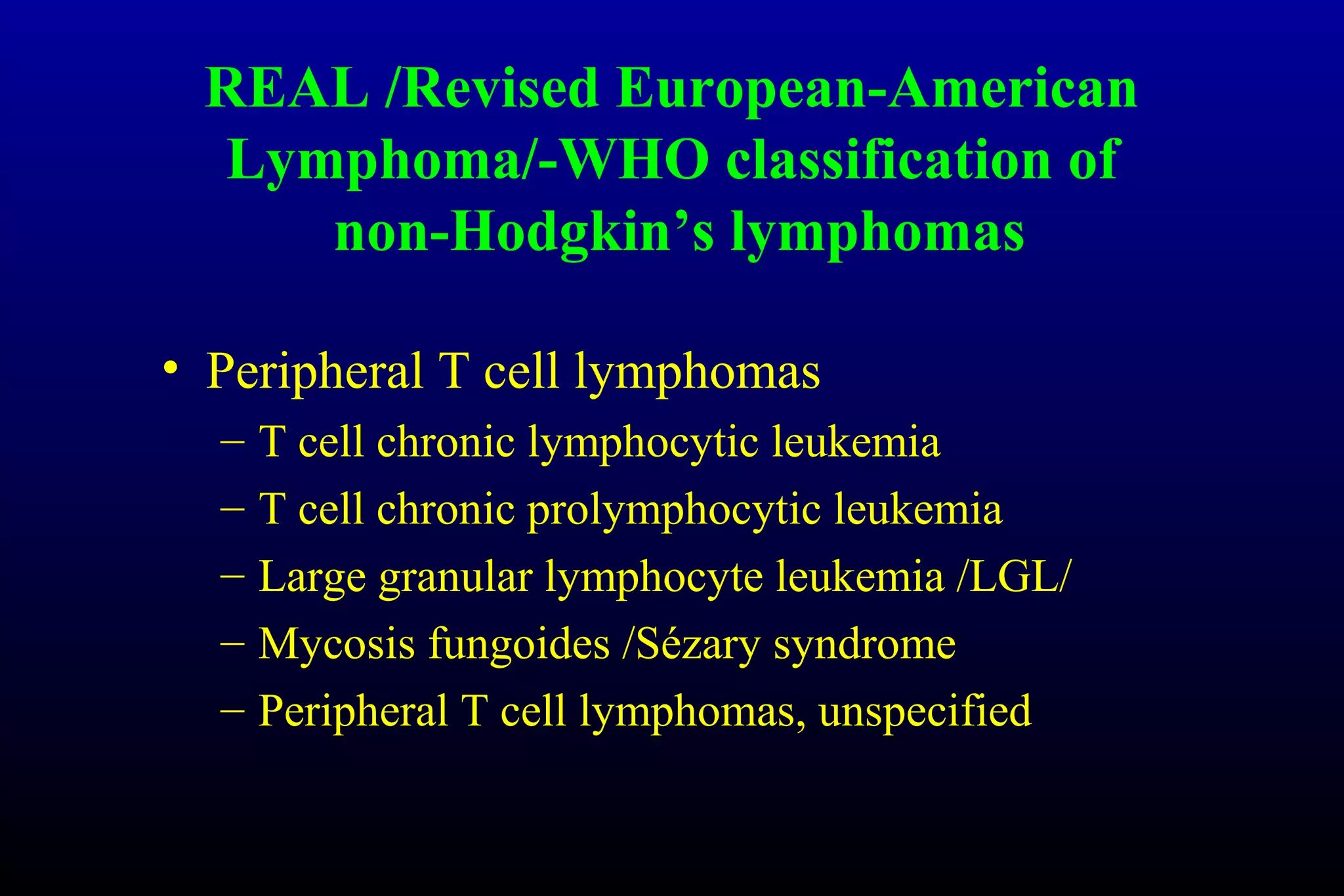 REAL /Revised European-American Lymphoma/-WHO classification of non-Hodgkin’s lymphomas

• Peripheral T cell lymphomas
– T cell chronic lymphocytic leukemia
– T cell chronic prolymphocytic leukemia
– Large granular lymphocyte leukemia /LGL/
– Mycosis fungoides /Sézary syndrome
– Peripheral T cell lymphomas, unspecified